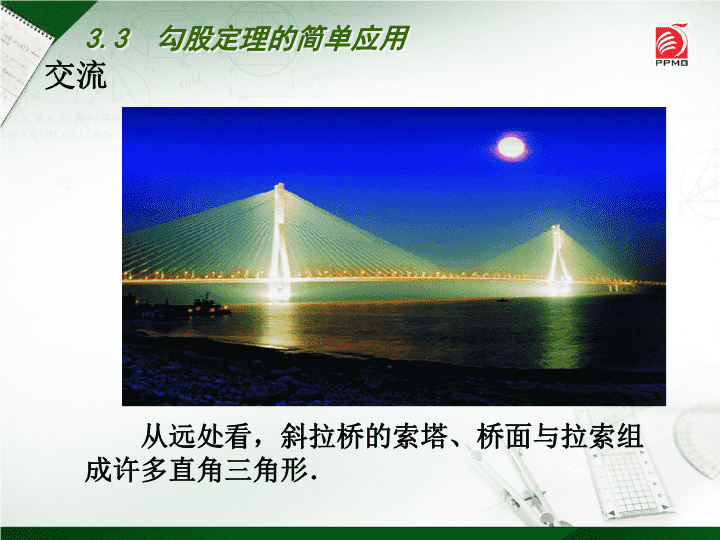 3.3 勾股定理的简单应用

PPMG

交流

从远处看，斜拉桥的索塔、桥面与拉索组成许多直角三角形.